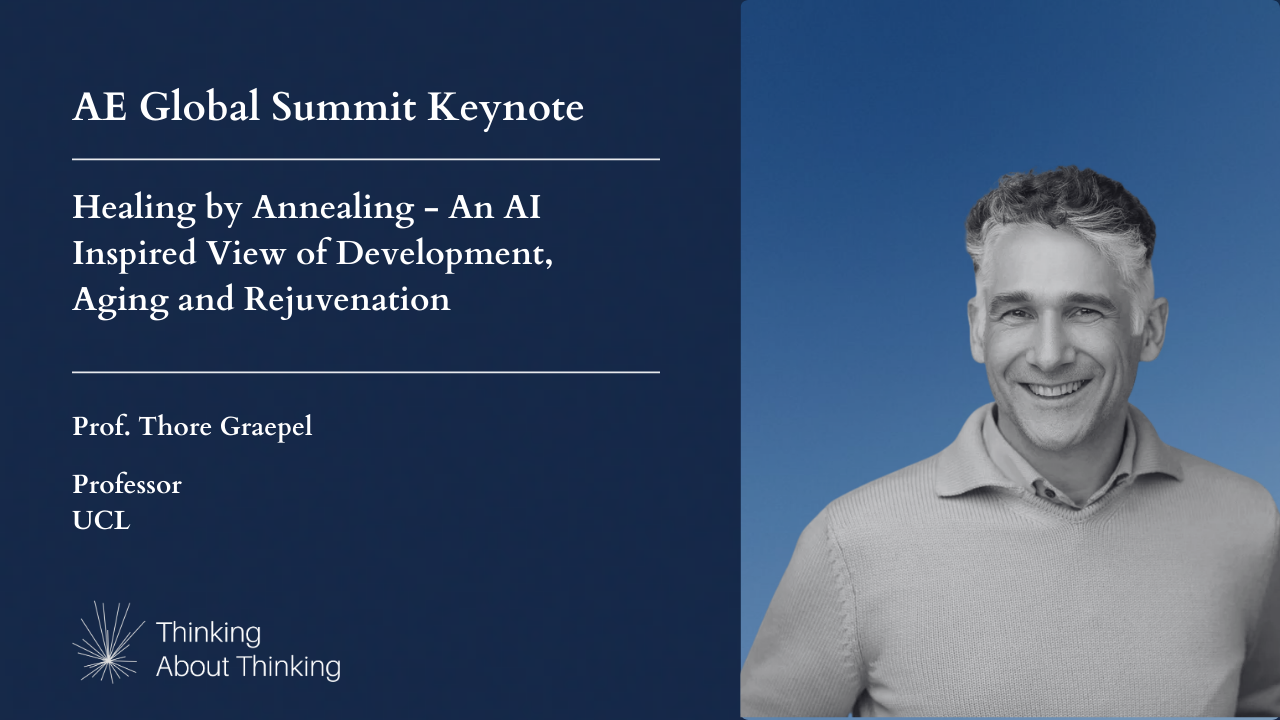 AE Global Summit Keynote

Healing by Annealing - An AI Inspired View of Development, Aging and Rejuvenation

Prof. Thore Graepel

Professor
UCL

Thinking
About Thinking